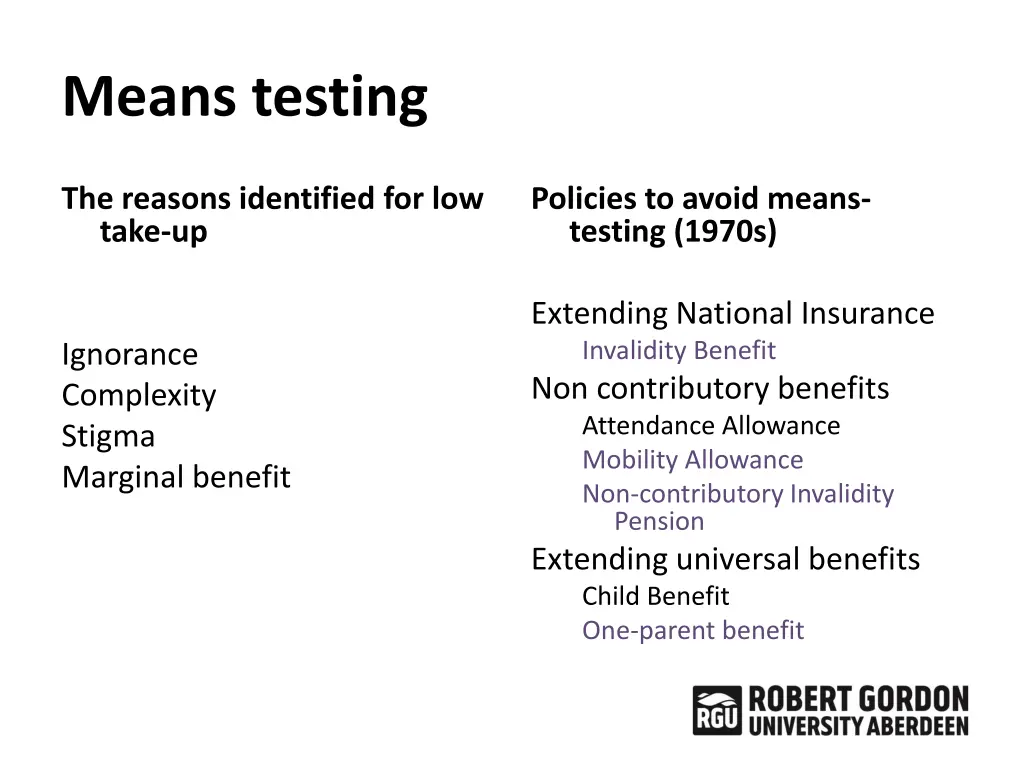 Means testing

The reasons identified for low take-up

Ignorance
Complexity
Stigma
Marginal benefit

Policies to avoid means-testing (1970s)

Extending National Insurance
Invalidity Benefit
Non contributory benefits
Attendance Allowance
Mobility Allowance
Non-contributory Invalidity Pension
Extending universal benefits
Child Benefit
One-parent benefit

RGU ROBERT GORDON UNIVERSITY ABERDEEN